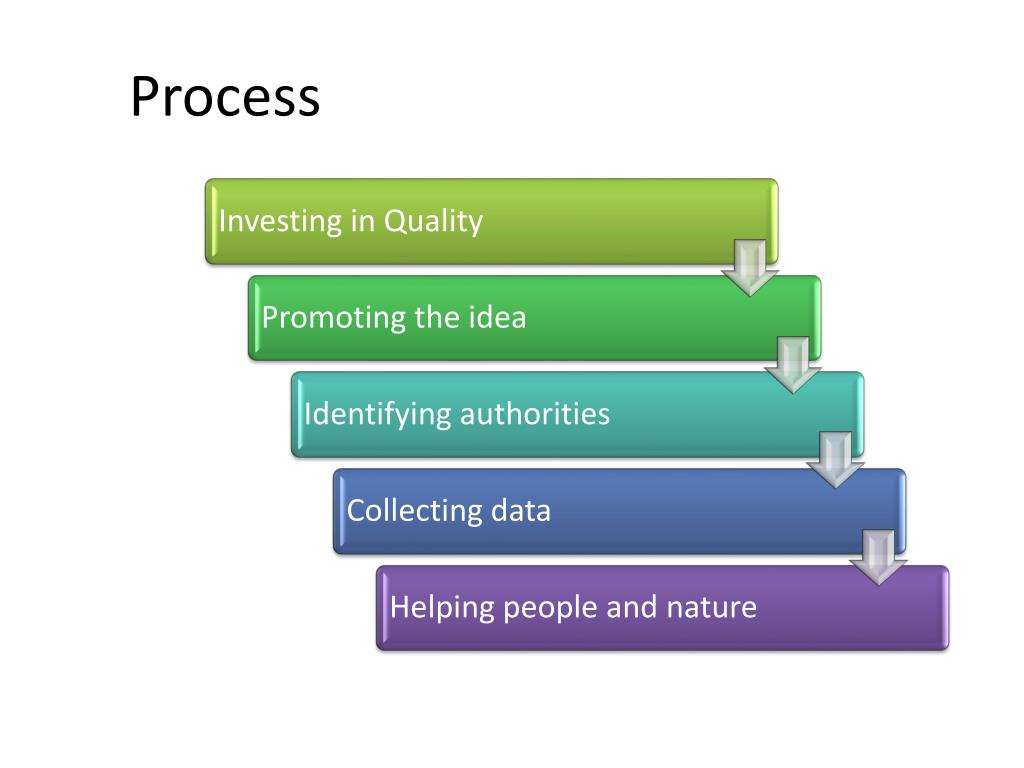 Process

Investing in Quality

Promoting the idea

Identifying authorities

Collecting data

Helping people and nature